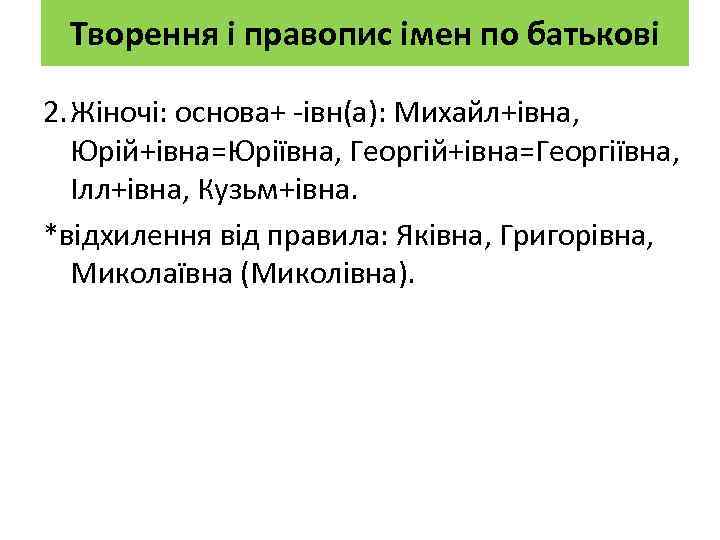 Творення і правопис імен по батькові

2. Жіночі: основа+ -івн(а): Михайл+івна, Юрій+івна=Юріївна, Георгій+івна=Георгіївна, Ілл+івна, Кузьм+івна.

*відхилення від правила: Яківна, Григорівна, Миколаївна (Миколівна).